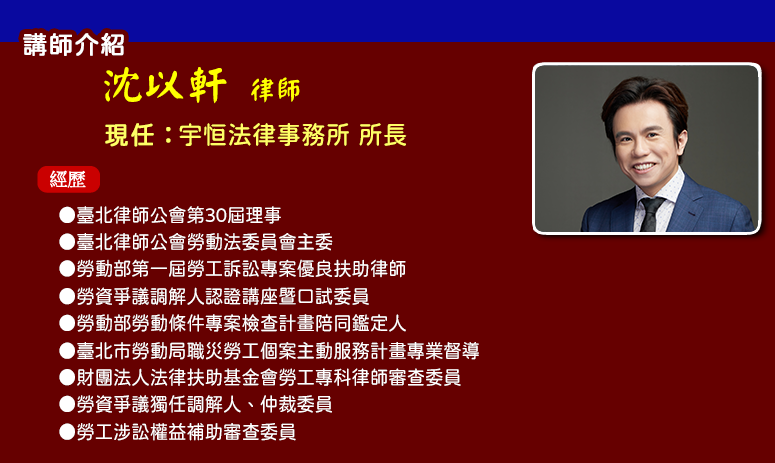 講師介紹

沈以軒 律師

現任：宇恒法律事務所 所長

經歷

●臺北律師公會第30屆理事
●臺北律師公會勞動法委員會主委
●勞動部第一屆勞工訴訟專案優良扶助律師
●勞資爭議調解人認證講座暨口試委員
●勞動部勞動條件專案檢查計畫陪同鑑定人
●臺北市勞動局職災勞工個案主動服務計畫專業督導
●財團法人法律扶助基金會勞工專科律師審查委員
●勞資爭議獨任調解人、仲裁委員
●勞工涉訟權益補助審查委員